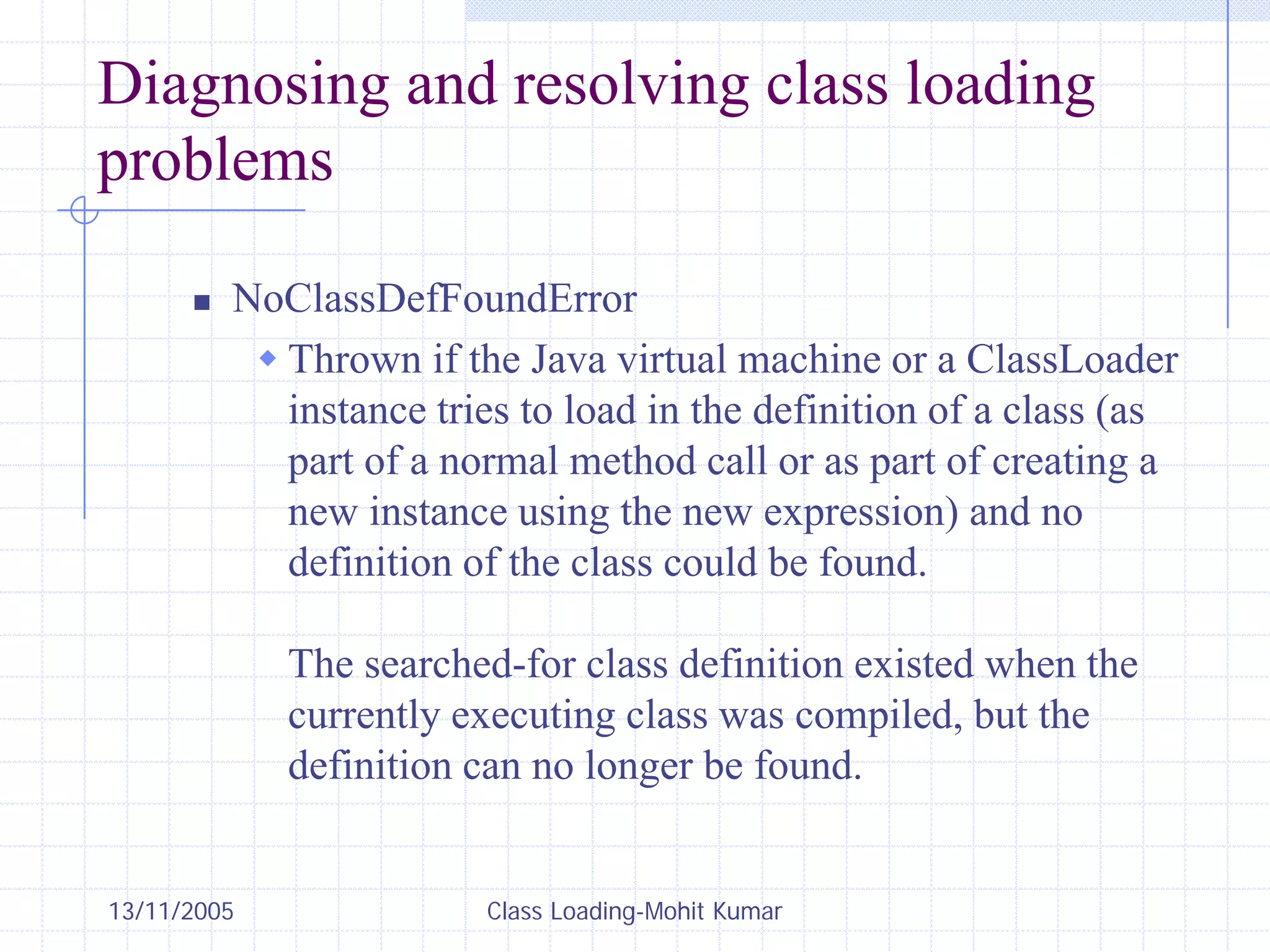 Diagnosing and resolving class loading problems

NoClassDefFoundError

Thrown if the Java virtual machine or a ClassLoader instance tries to load in the definition of a class (as part of a normal method call or as part of creating a new instance using the new expression) and no definition of the class could be found.

The searched-for class definition existed when the currently executing class was compiled, but the definition can no longer be found.

13/11/2005

Class Loading-Mohit Kumar